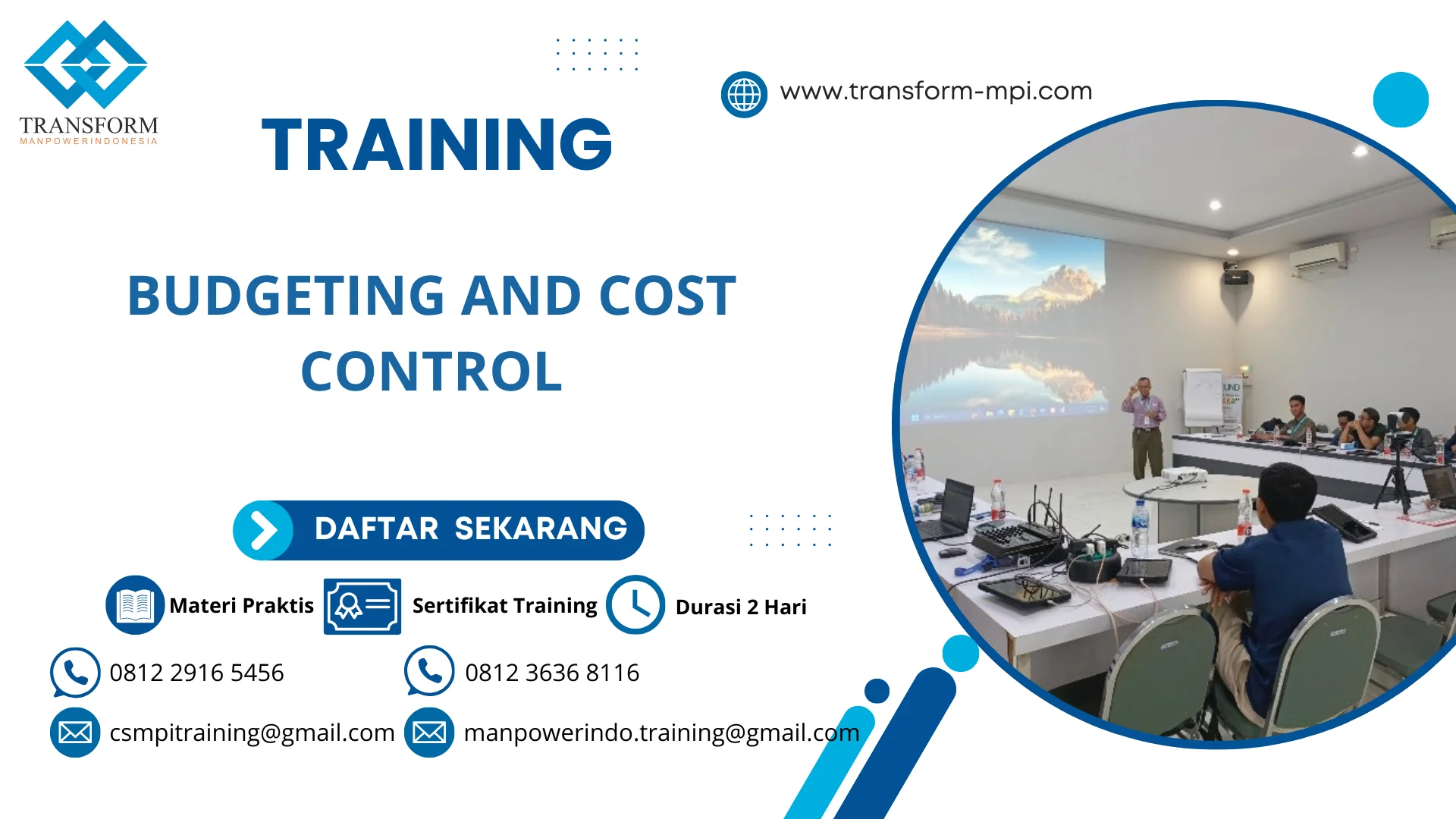 TRANSFORM
MANPOWERINDONESIA

TRAINING

www.transform-mpi.com

BUDGETING AND COST CONTROL

DAFTAR SEKARANG

Materi Praktis Sertifikat Training Durasi 2 Hari

0812 2916 5456 0812 3636 8116

csmpitraining@gmail.com manpowerindo.training@gmail.com